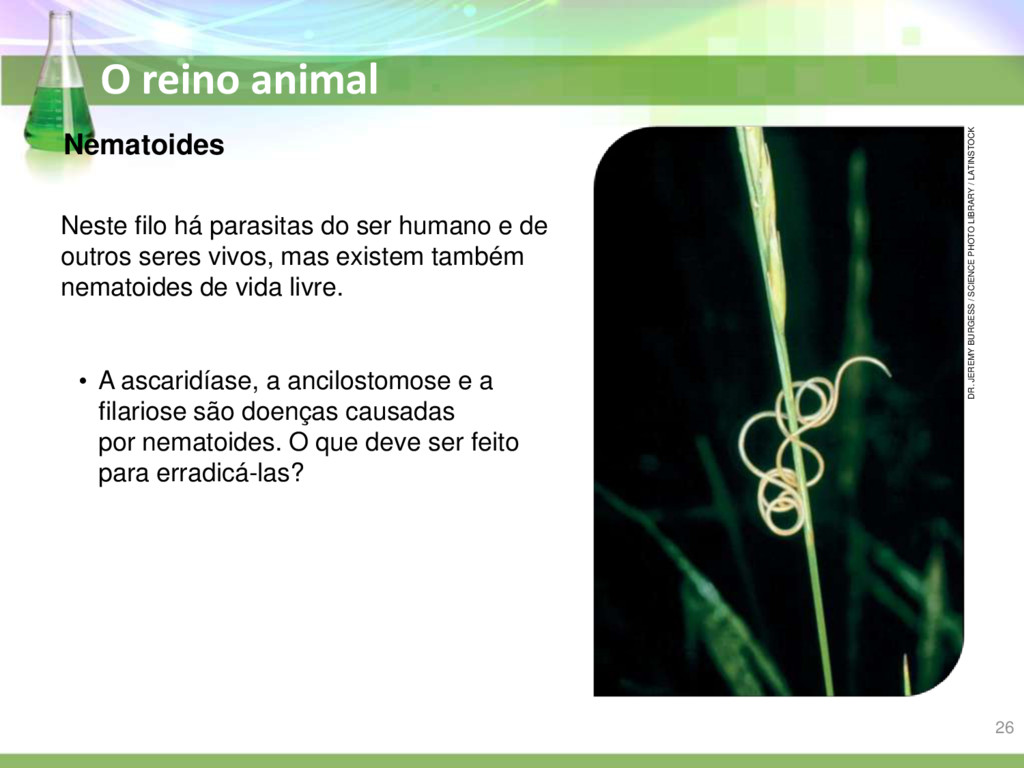 O reino animal

Nematoides

Neste filo há parasitas do ser humano e de outros seres vivos, mas existem também nematoides de vida livre.

• A ascaridíase, a ancilostomose e a filariose são doenças causadas por nematoides. O que deve ser feito para erradicá-las?

DR. JEREMY BURGESS / SCIENCE PHOTO LIBRARY / LATINSTOCK

26